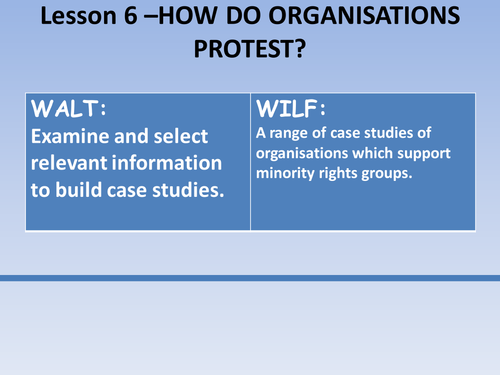 Lesson 6 –HOW DO ORGANISATIONS PROTEST?

| WALT: Examine and select relevant information to build case studies. | WILF: A range of case studies of organisations which support minority rights groups. |
|---|---|